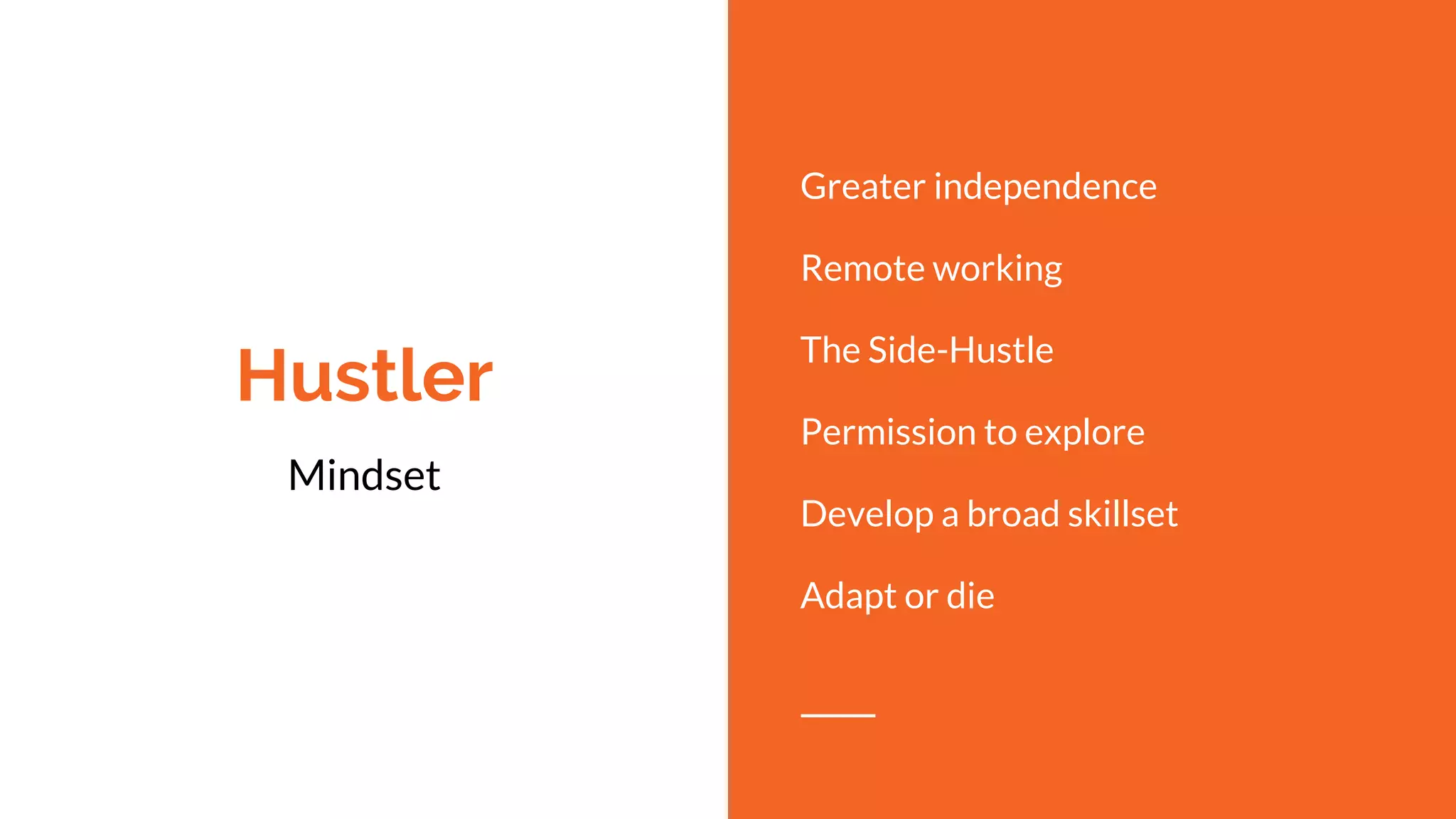 Hustler

Mindset

Greater independence

Remote working

The Side-Hustle

Permission to explore

Develop a broad skillset

Adapt or die